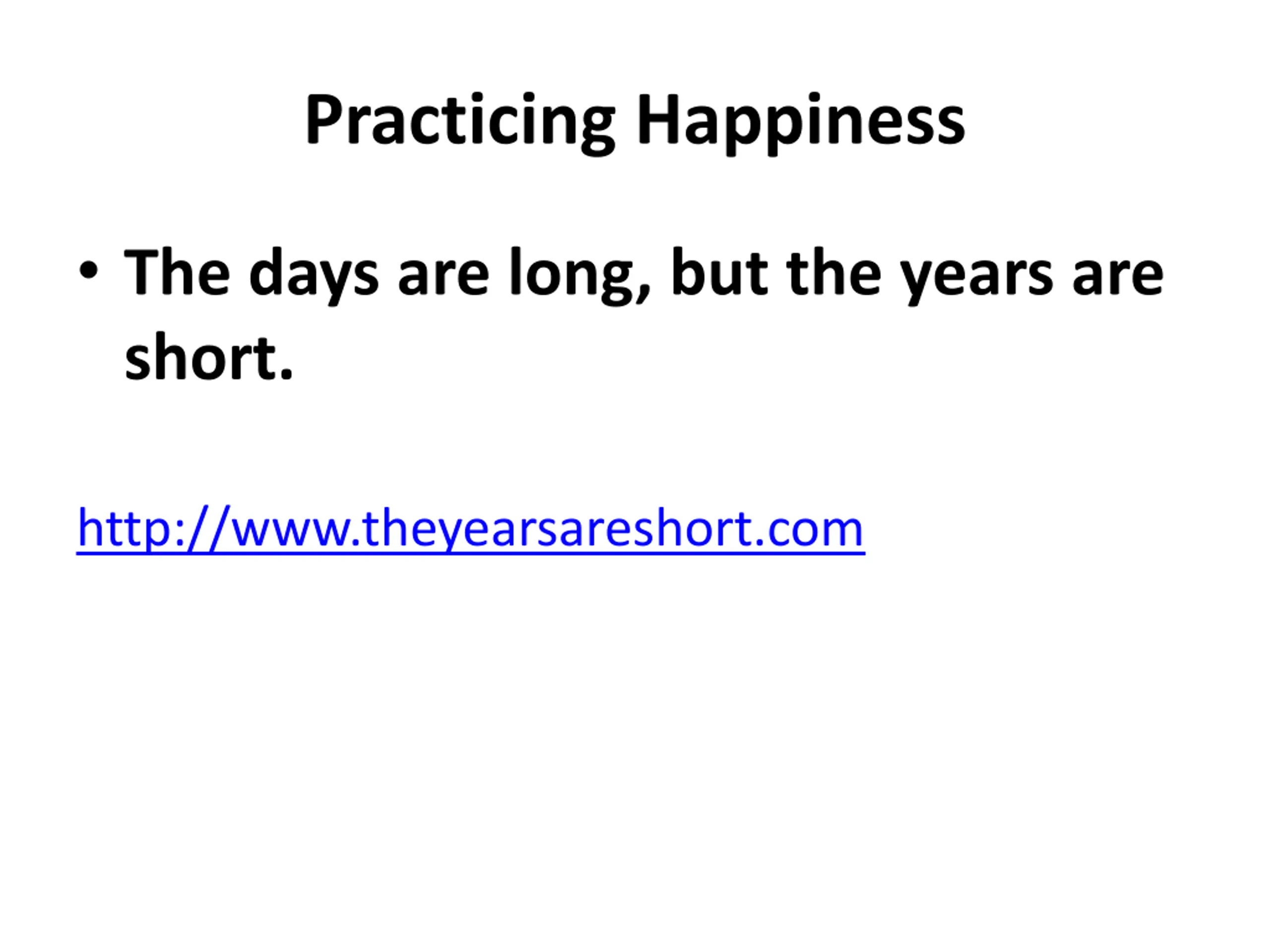 Practicing Happiness

• The days are long, but the years are short.

http://www.theyearsareshort.com